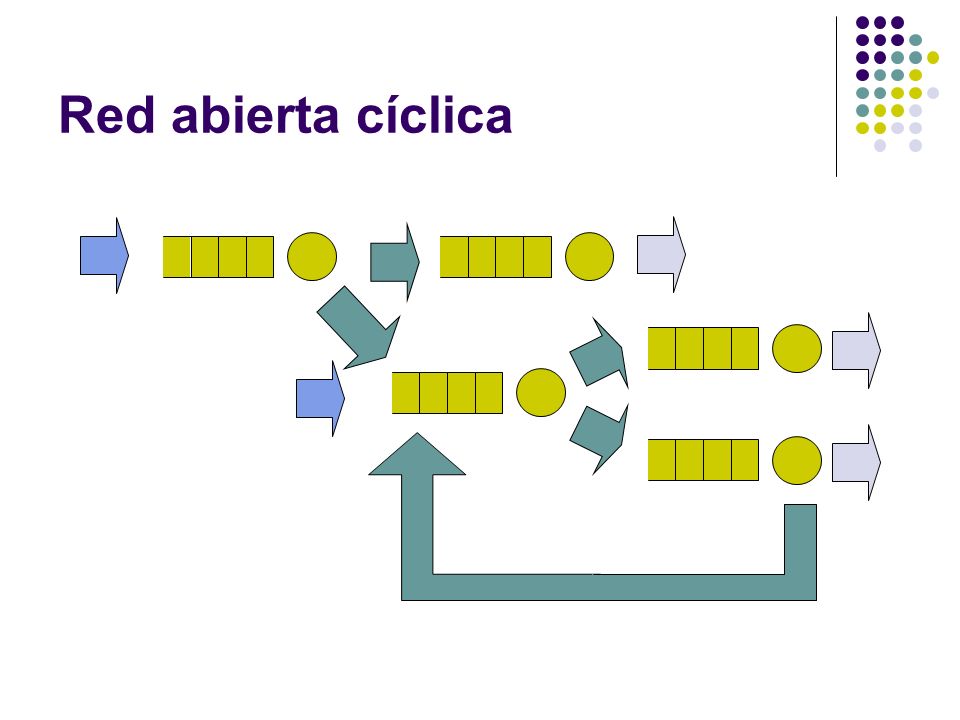 Red abierta cíclica